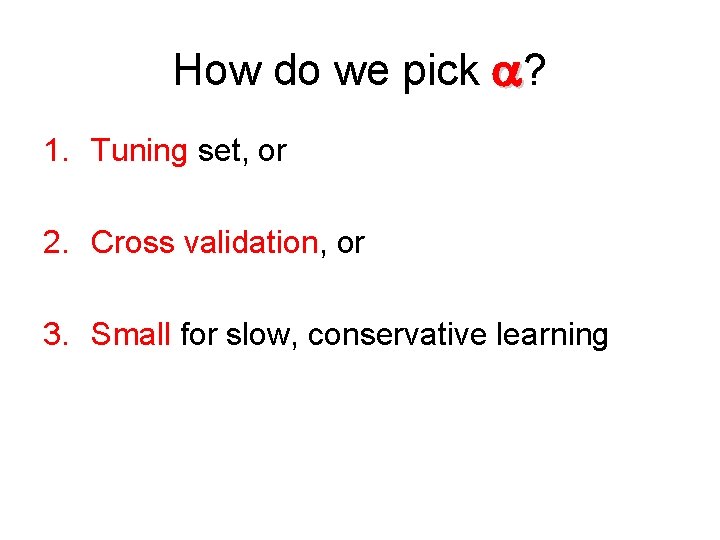 How do we pick $\alpha$?

1. Tuning set, or

2. Cross validation, or

3. Small for slow, conservative learning